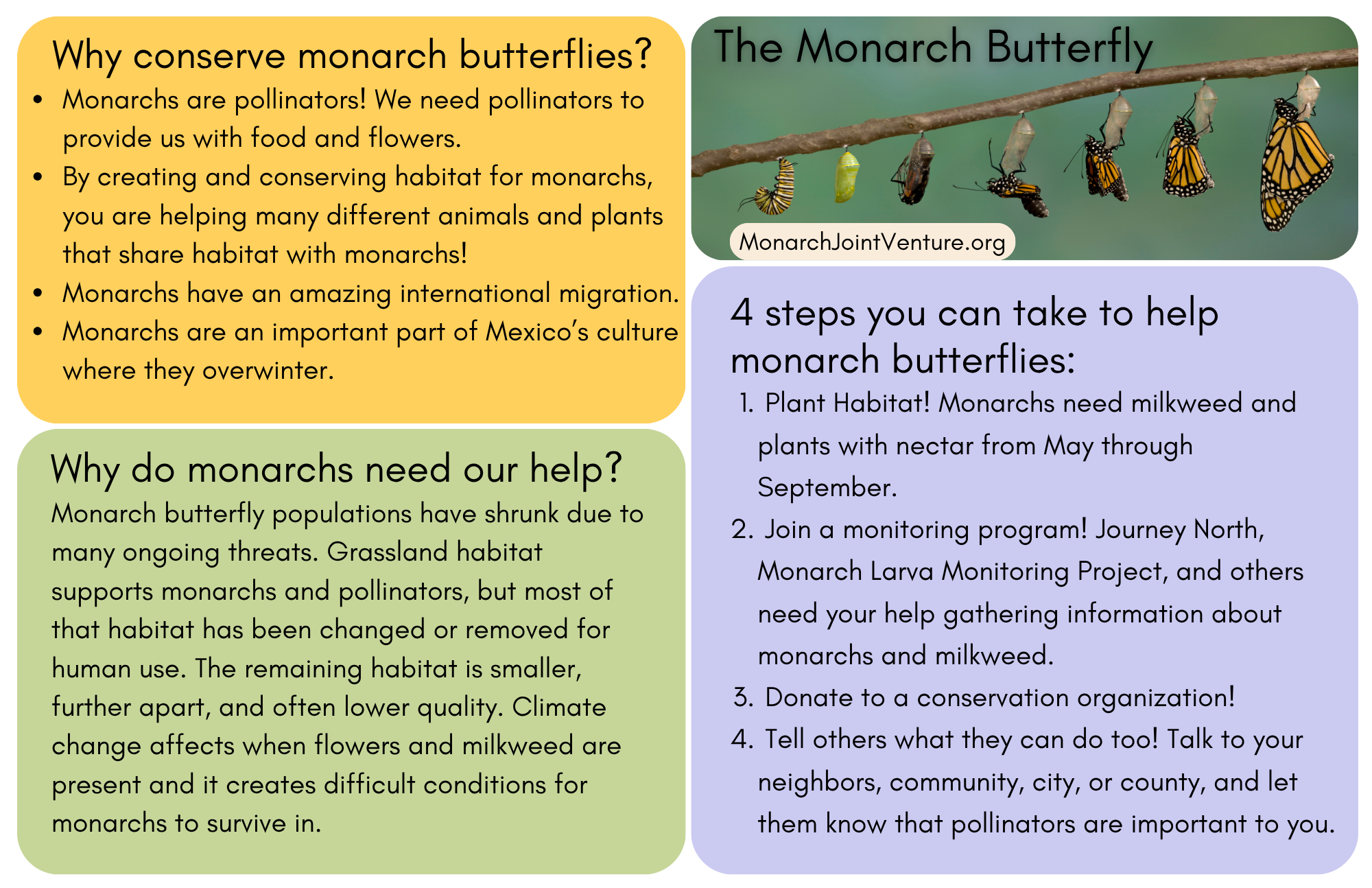 Why conserve monarch butterflies?

- Monarchs are pollinators! We need pollinators to provide us with food and flowers.
- By creating and conserving habitat for monarchs, you are helping many different animals and plants that share habitat with monarchs!
- Monarchs have an amazing international migration.
- Monarchs are an important part of Mexico's culture where they overwinter.

Why do monarchs need our help?

Monarch butterfly populations have shrunk due to many ongoing threats. Grassland habitat supports monarchs and pollinators, but most of that habitat has been changed or removed for human use. The remaining habitat is smaller, further apart, and often lower quality. Climate change affects when flowers and milkweed are present and it creates difficult conditions for monarchs to survive in.

The Monarch Butterfly

MonarchJointVenture.org

4 steps you can take to help monarch butterflies:

1. Plant Habitat! Monarchs need milkweed and plants with nectar from May through September.
2. Join a monitoring program! Journey North, Monarch Larva Monitoring Project, and others need your help gathering information about monarchs and milkweed.
3. Donate to a conservation organization!
4. Tell others what they can do too! Talk to your neighbors, community, city, or county, and let them know that pollinators are important to you.